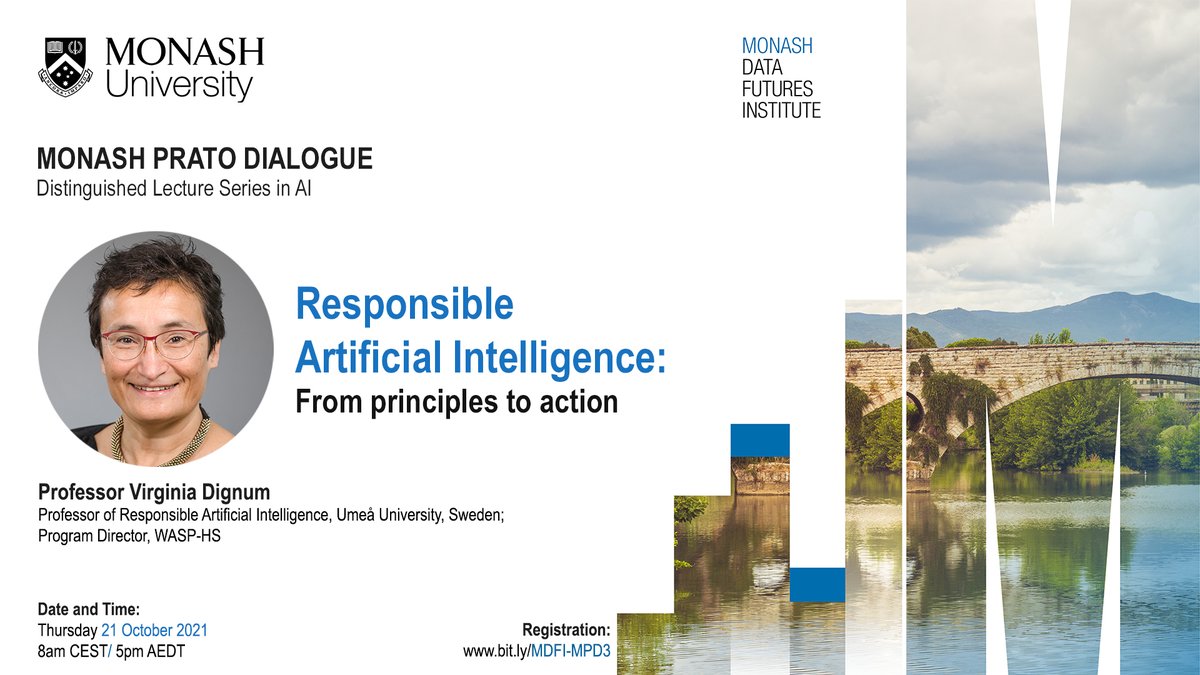 MONASH University

MONASH DATA FUTURES INSTITUTE

MONASH PRATO DIALOGUE
Distinguished Lecture Series in AI

Responsible Artificial Intelligence:
From principles to action

Professor Virginia Dignum
Professor of Responsible Artificial Intelligence, Umeå University, Sweden;
Program Director, WASP-HS

Date and Time:
Thursday 21 October 2021
8am CEST/ 5pm AEDT

Registration:
www.bit.ly/MDFI-MPD3